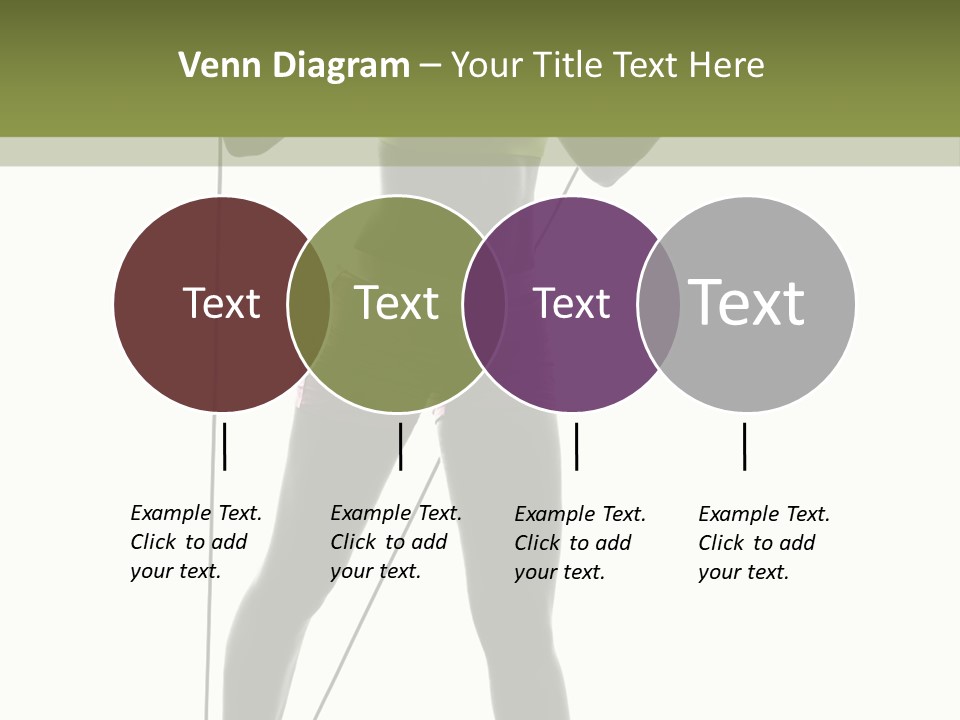 Venn Diagram – Your Title Text Here

Text

Text

Text

Text

Example Text. Click to add your text.

Example Text. Click to add your text.

Example Text. Click to add your text.

Example Text. Click to add your text.